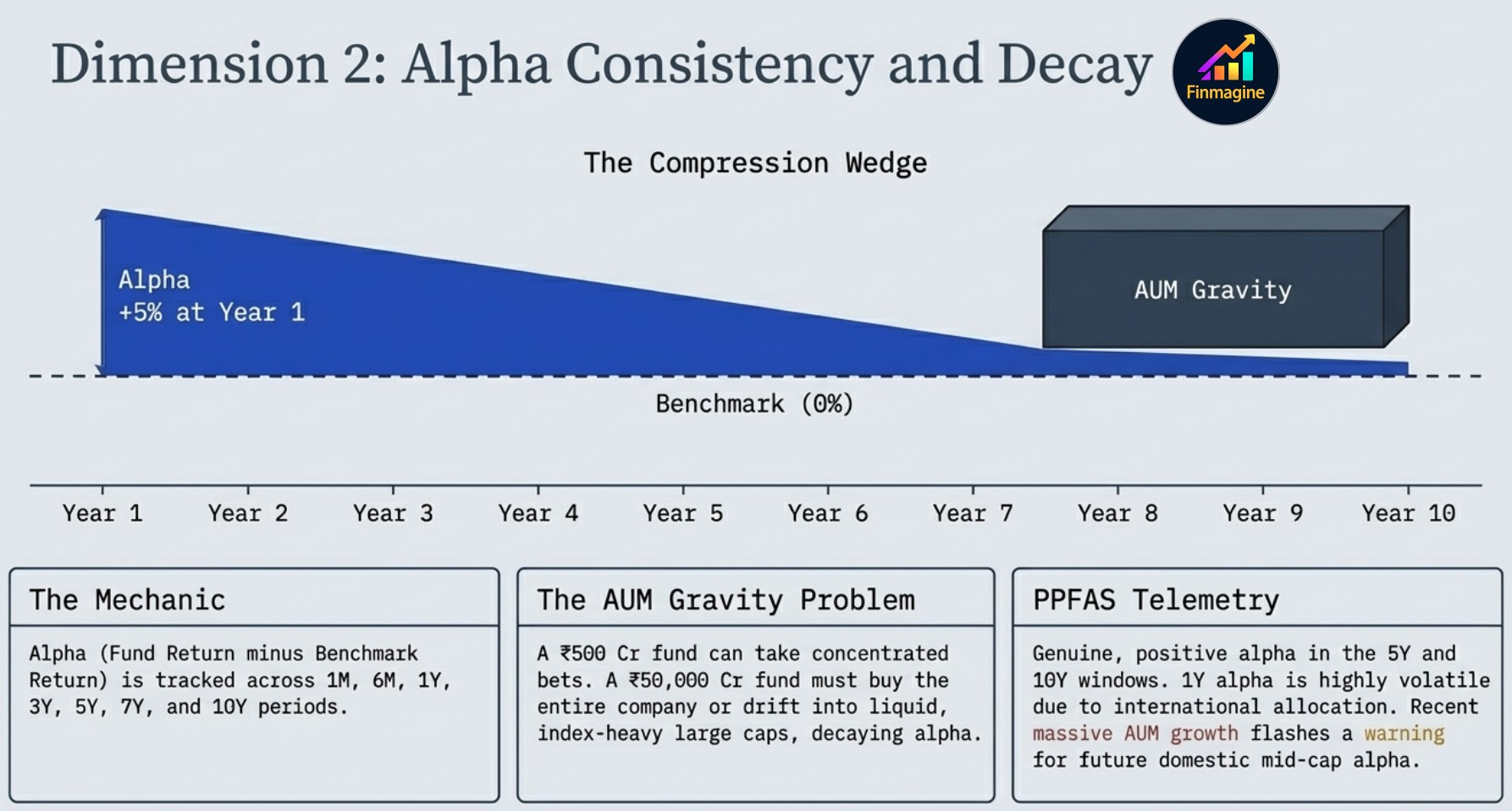 Dimension 2: Alpha Consistency and Decay

Finmagine

The Compression Wedge

Alpha
+5% at Year 1

AUM Gravity

Benchmark (0%)

Year 1 Year 2 Year 3 Year 4 Year 5 Year 6 Year 7 Year 8 Year 9 Year 10

The Mechanic

Alpha (Fund Return minus Benchmark Return) is tracked across 1M, 6M, 1Y, 3Y, 5Y, 7Y, and 10Y periods.

The AUM Gravity Problem

A ₹500 Cr fund can take concentrated bets. A ₹50,000 Cr fund must buy the entire company or drift into liquid, index-heavy large caps, decaying alpha.

PPFAS Telemetry

Genuine, positive alpha in the 5Y and 10Y windows. 1Y alpha is highly volatile due to international allocation. Recent massive AUM growth flashes a warning for future domestic mid-cap alpha.